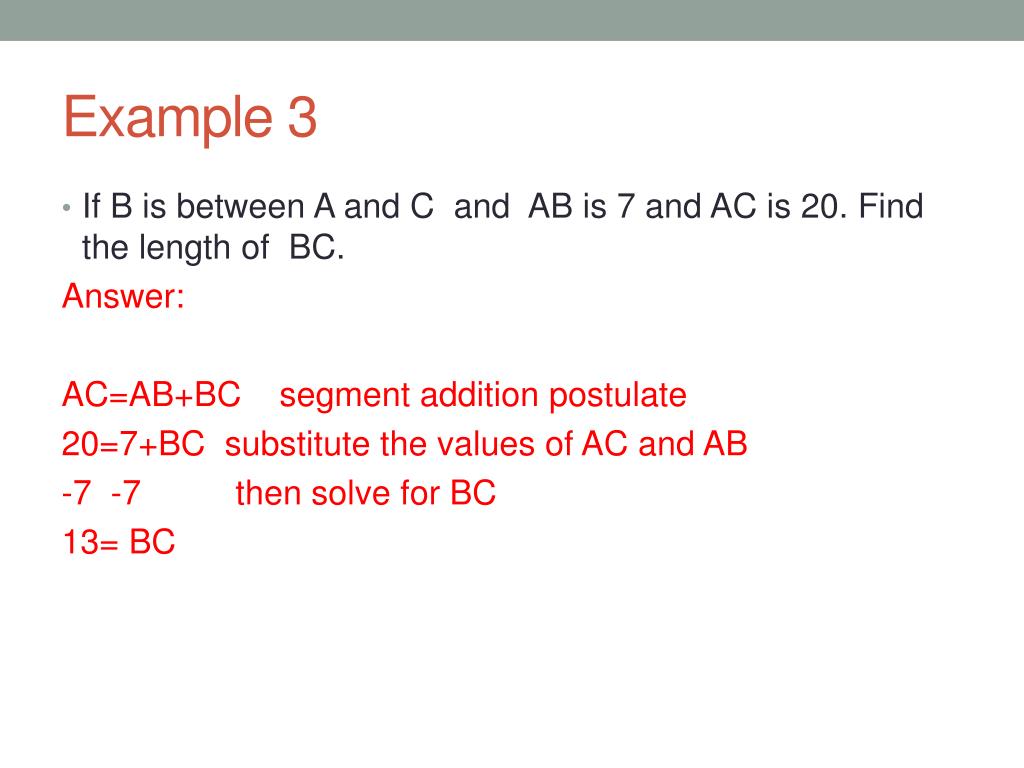 Example 3

• If B is between A and C and AB is 7 and AC is 20. Find the length of BC.

Answer:

AC=AB+BC segment addition postulate
20=7+BC substitute the values of AC and AB
-7 -7 then solve for BC
13= BC